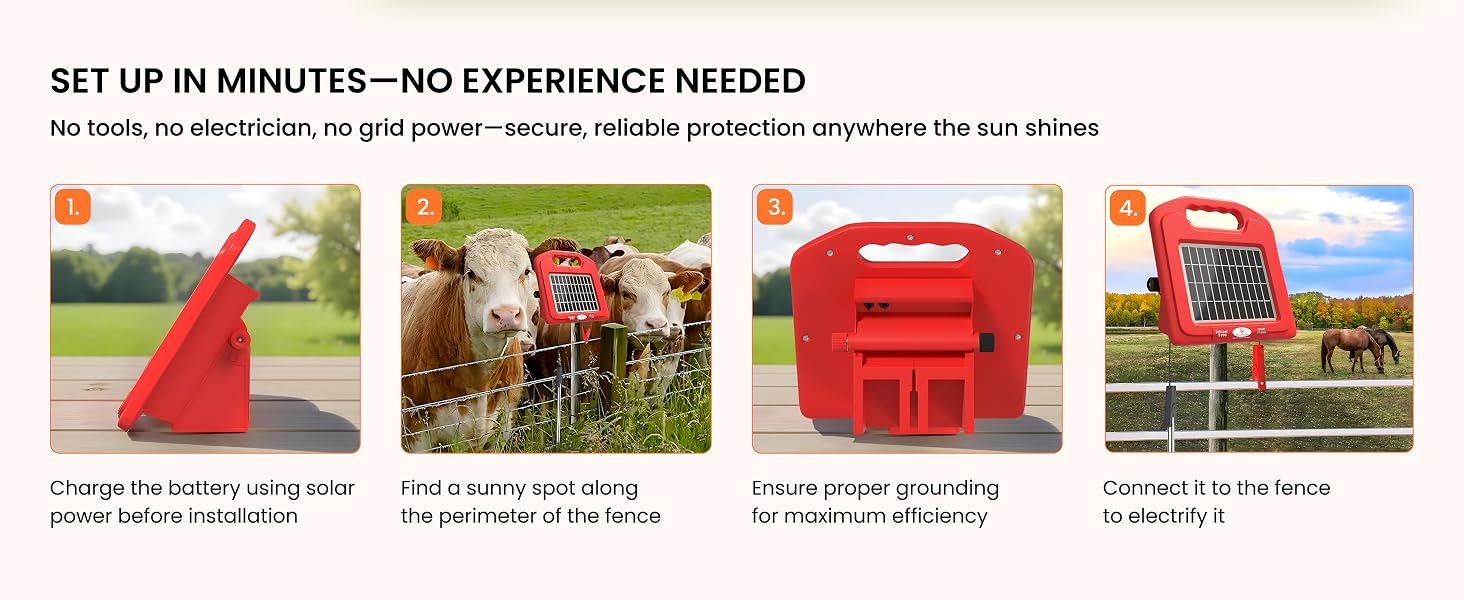 SET UP IN MINUTES—NO EXPERIENCE NEEDED

No tools, no electrician, no grid power—secure, reliable protection anywhere the sun shines

1.

Charge the battery using solar power before installation

2.

Find a sunny spot along the perimeter of the fence

3.

Ensure proper grounding for maximum efficiency

4.

Connect it to the fence to electrify it